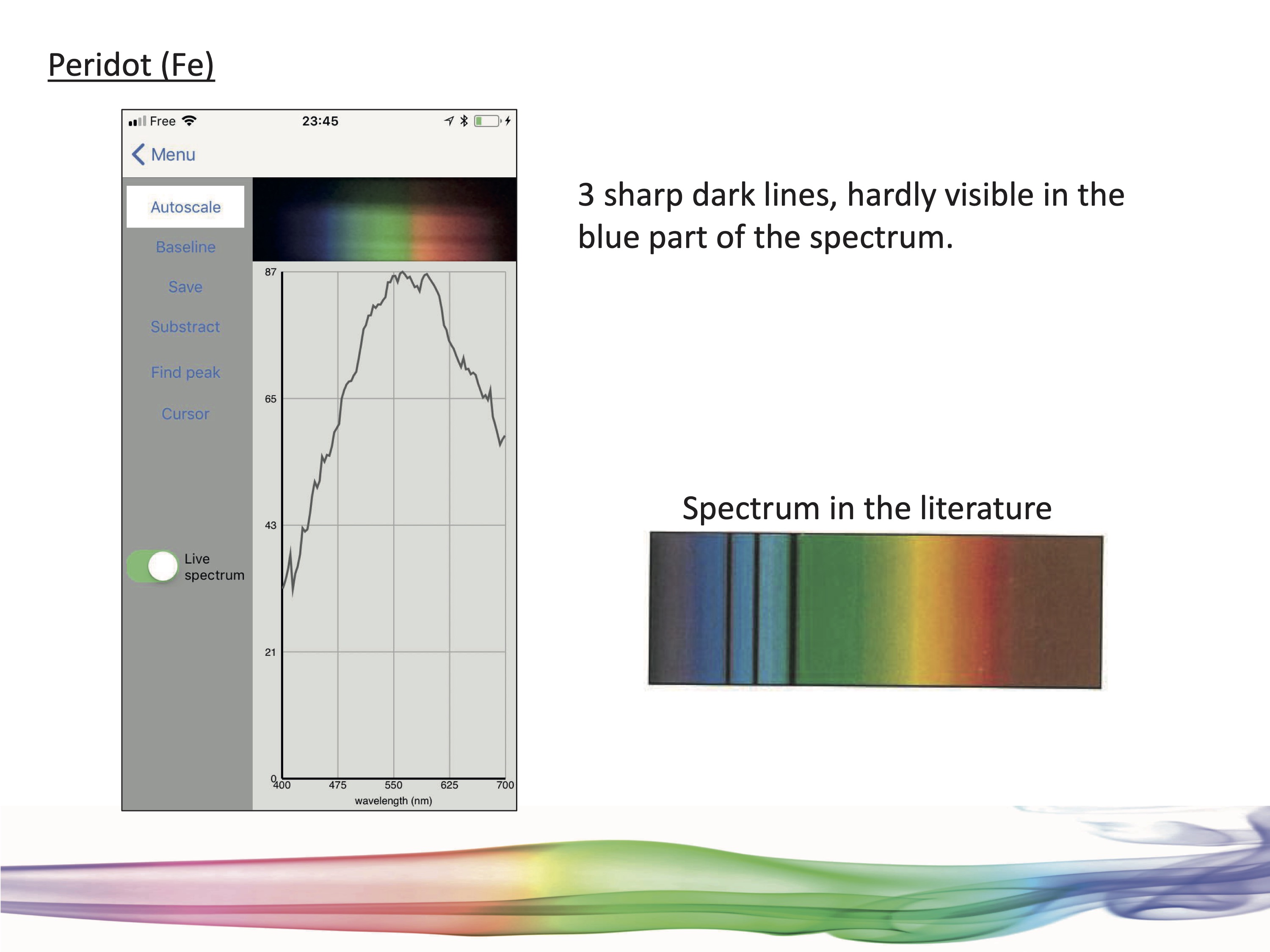 Peridot (Fe)

Free 23:45

Menu

Autoscale

Baseline

Save

Substract

Find peak

Cursor

Live spectrum

87

65

43

21

0

400 475 550 625 700

wavelength (nm)

3 sharp dark lines, hardly visible in the blue part of the spectrum.

Spectrum in the literature